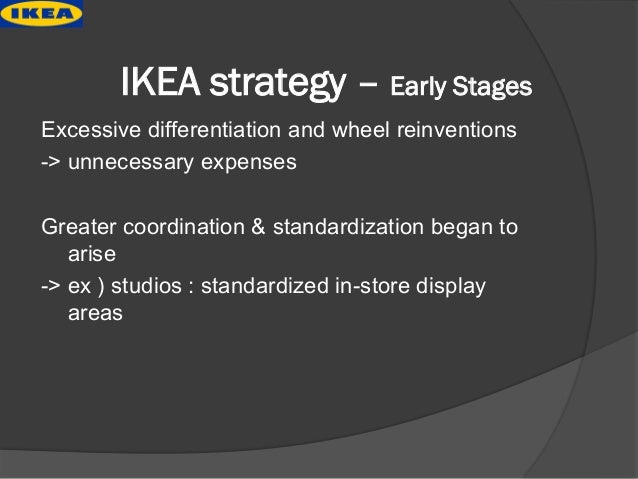 IKEA

IKEA strategy – Early Stages

Excessive differentiation and wheel reinventions
-> unnecessary expenses

Greater coordination & standardization began to arise
-> ex ) studios : standardized in-store display areas